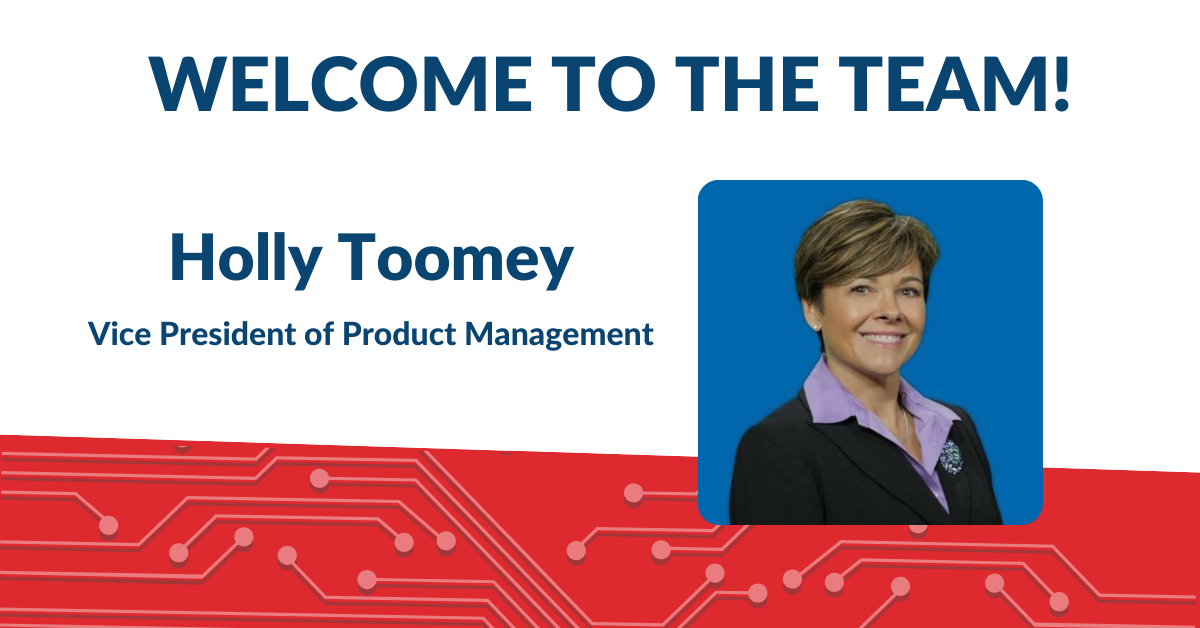 WELCOME TO THE TEAM!

Holly Toomey

Vice President of Product Management